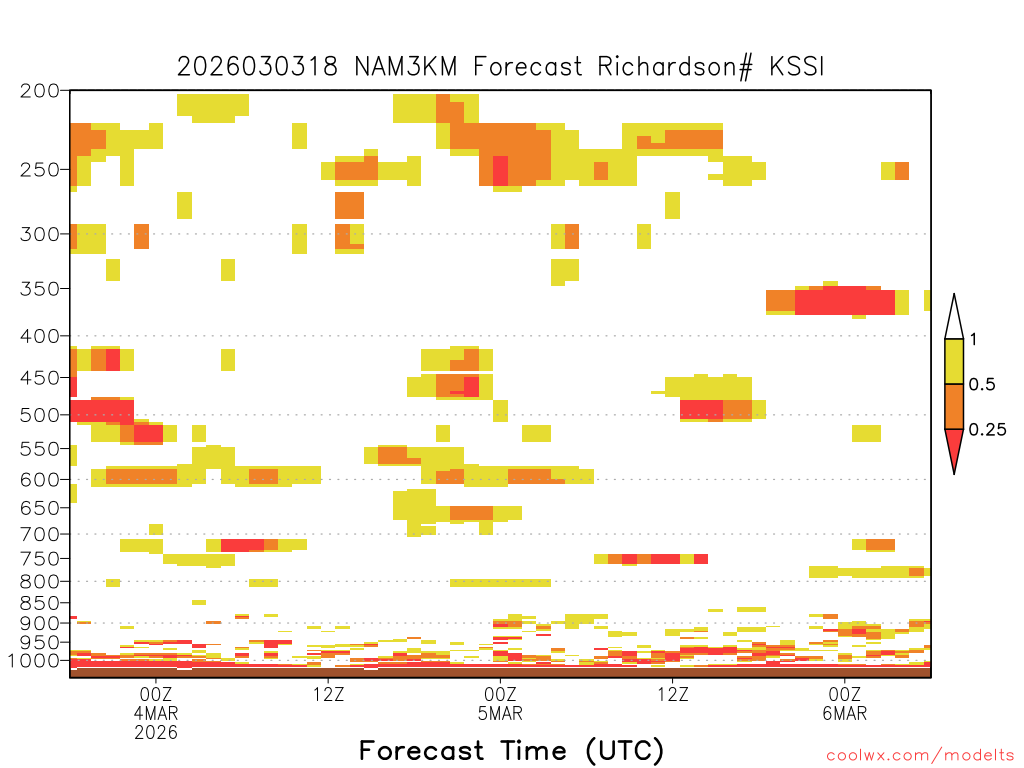 2026030318 NAM3KM Forecast Richardson# KSSI

200
250
300
350
400
450
500
550
600
650
700
750
800
850
900
950
1000

1
0.5
0.25

00Z 4MAR 2026
12Z
00Z 5MAR
12Z
00Z 6MAR

Forecast Time (UTC)

coolwx.com/modelts